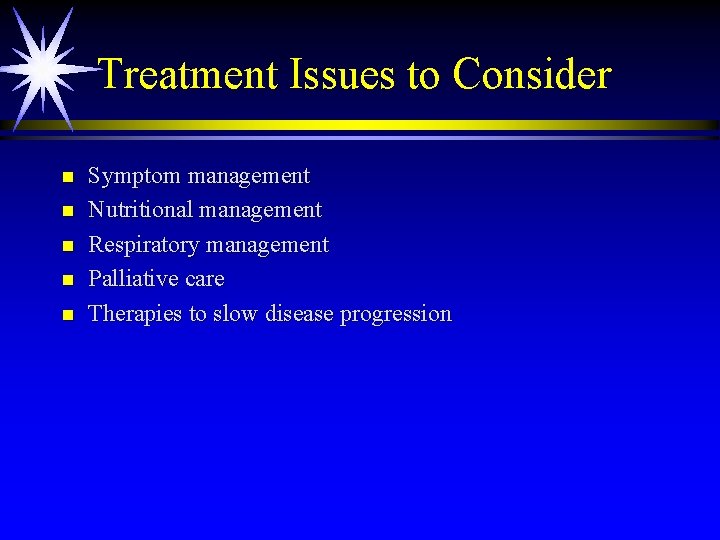 Treatment Issues to Consider

- Symptom management
- Nutritional management
- Respiratory management
- Palliative care
- Therapies to slow disease progression